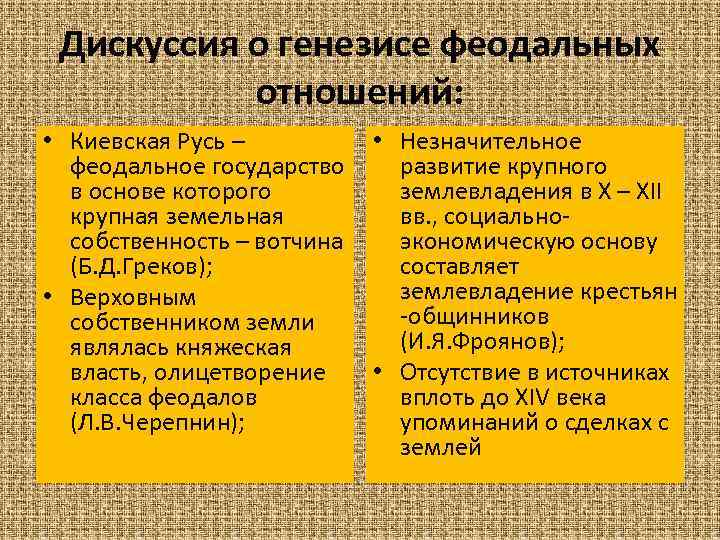 Дискуссия о генезисе феодальных отношений:

• Киевская Русь – феодальное государство в основе которого крупная земельная собственность – вотчина (Б.Д.Греков);
• Верховным собственником земли являлась княжеская власть, олицетворение класса феодалов (Л.В.Черепнин);

• Незначительное развитие крупного землевладения в X – XII вв., социально-экономическую основу составляет землевладение крестьян -общинников (И.Я.Фроянов);
• Отсутствие в источниках вплоть до XIV века упоминаний о сделках с землей